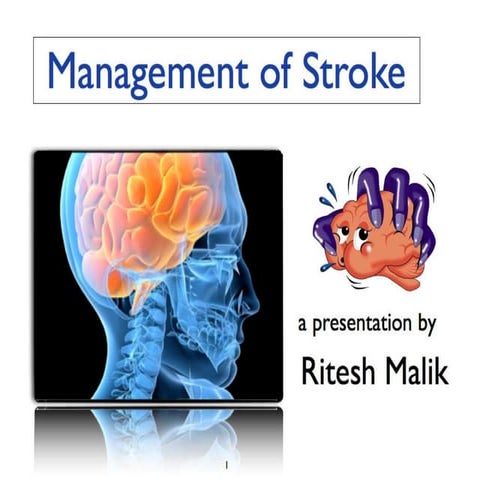 Management of Stroke

a presentation by

Ritesh Malik

1